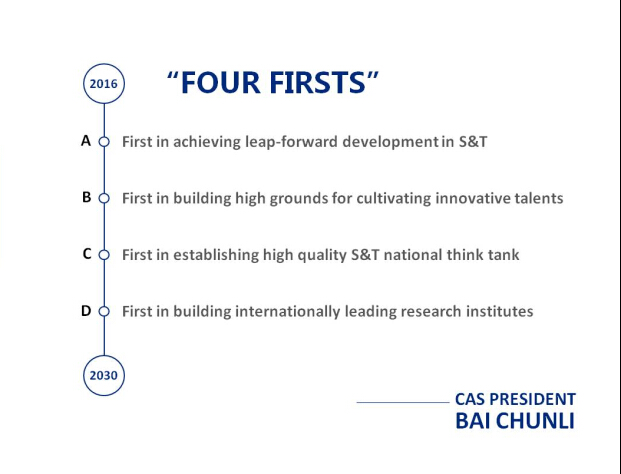 2016

“FOUR FIRSTS”

A First in achieving leap-forward development in S&T

B First in building high grounds for cultivating innovative talents

C First in establishing high quality S&T national think tank

D First in building internationally leading research institutes

2030

CAS PRESIDENT
BAI CHUNLI